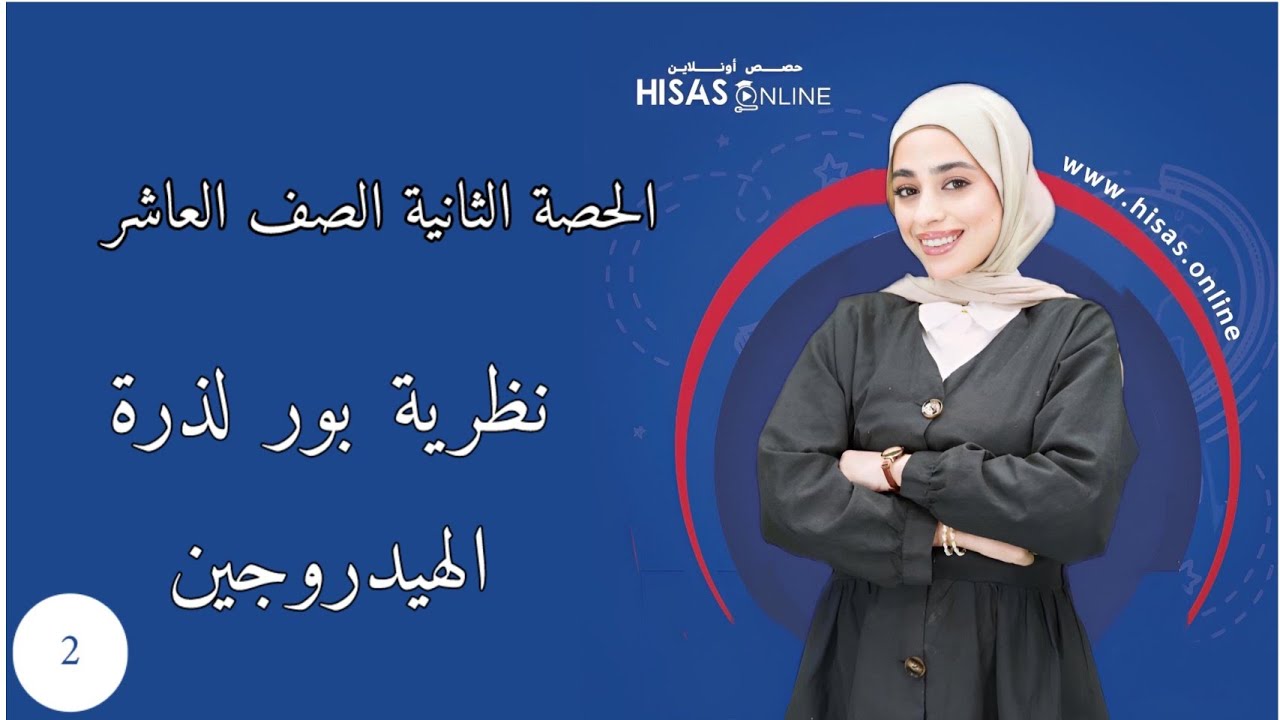 حصص أونلاين
HISAS ONLINE

www.hisas.online

الحصة الثانية الصف العاشر

نظرية بور لذرة الهيدروجين

2